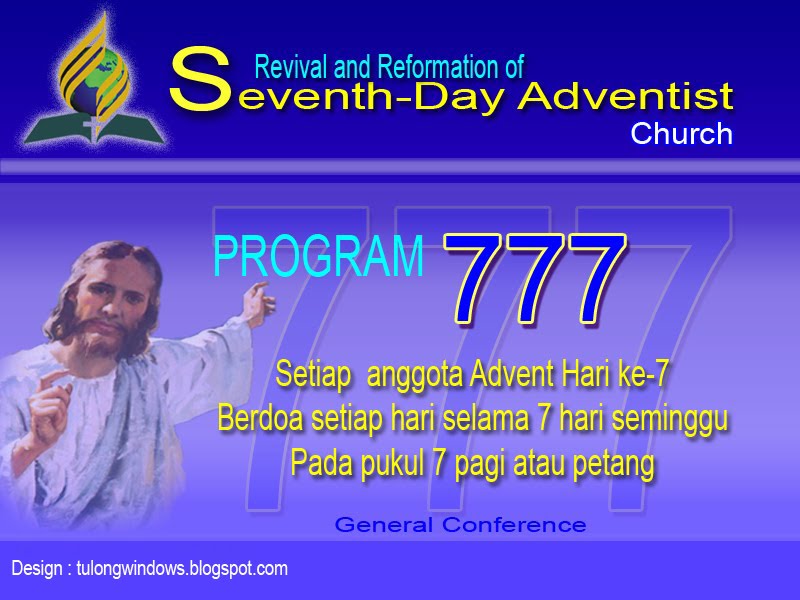 Revival and Reformation of
Seventh-Day Adventist
Church

PROGRAM 777

Setiap anggota Advent Hari ke-7
Berdoa setiap hari selama 7 hari seminggu
Pada pukul 7 pagi atau petang

General Conference

Design : tulongwindows.blogspot.com